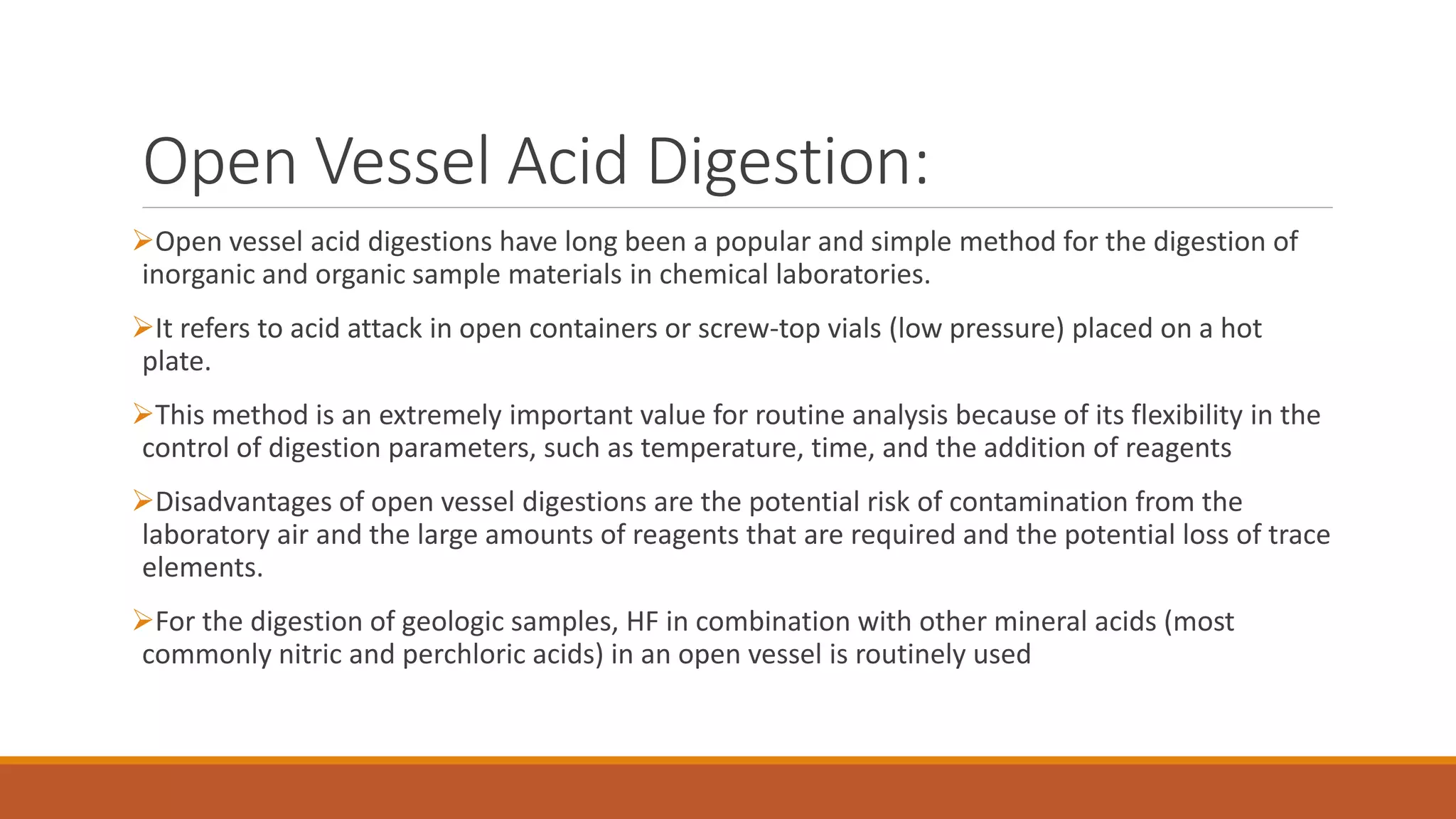 Open Vessel Acid Digestion:

➢Open vessel acid digestions have long been a popular and simple method for the digestion of inorganic and organic sample materials in chemical laboratories.

➢It refers to acid attack in open containers or screw-top vials (low pressure) placed on a hot plate.

➢This method is an extremely important value for routine analysis because of its flexibility in the control of digestion parameters, such as temperature, time, and the addition of reagents

➢Disadvantages of open vessel digestions are the potential risk of contamination from the laboratory air and the large amounts of reagents that are required and the potential loss of trace elements.

➢For the digestion of geologic samples, HF in combination with other mineral acids (most commonly nitric and perchloric acids) in an open vessel is routinely used